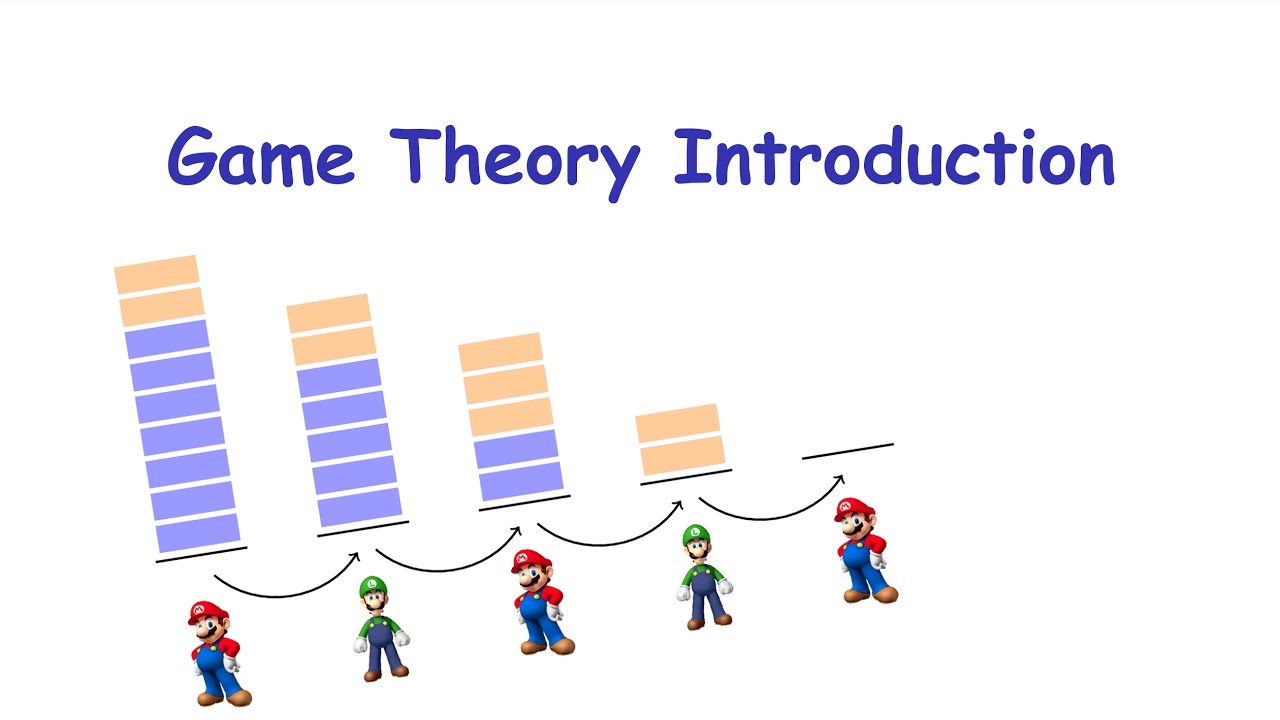 Game Theory Introduction